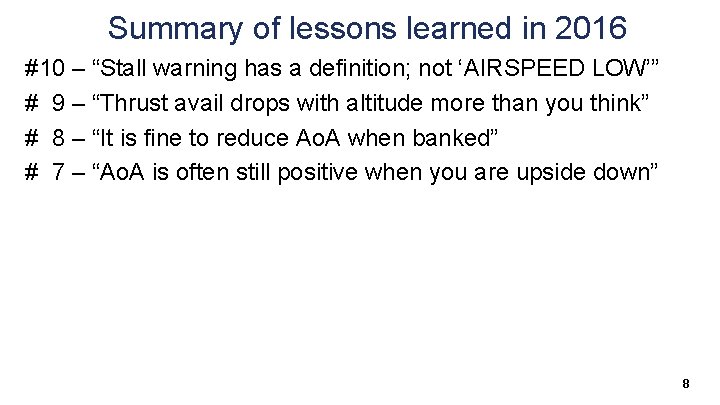 Summary of lessons learned in 2016

#10 – “Stall warning has a definition; not ‘AIRSPEED LOW’”

# 9 – “Thrust avail drops with altitude more than you think”

# 8 – “It is fine to reduce AoA when banked”

# 7 – “AoA is often still positive when you are upside down”

8